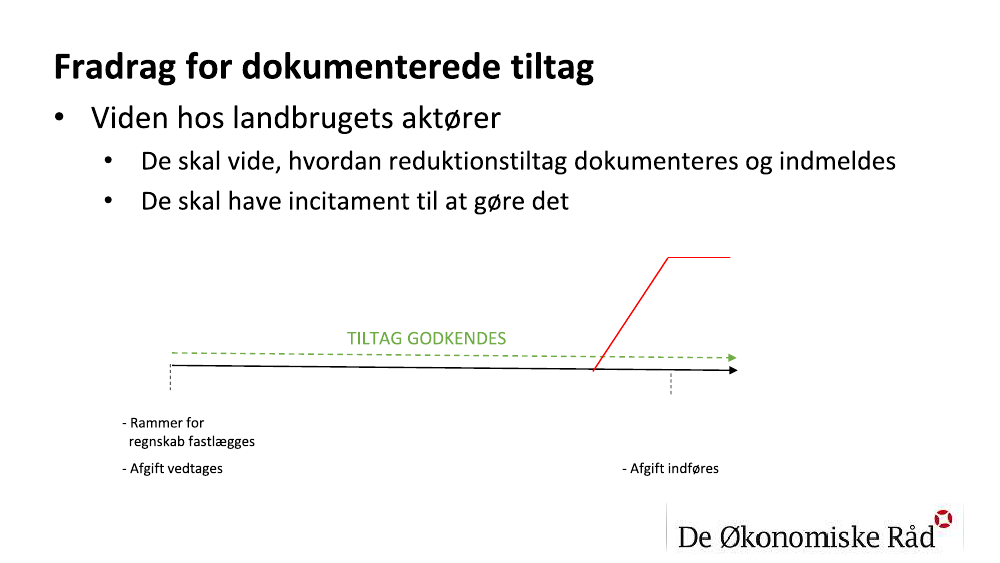 Fradrag for dokumenterede tiltag

• Viden hos landbrugets aktører

• De skal vide, hvordan reduktionstiltag dokumenteres og indmeldes

• De skal have incitament til at gøre det

TILTAG GODKENDES

- Rammer for regnskab fastlægges

- Afgift vedtages

- Afgift indføres

De Økonomiske Råd